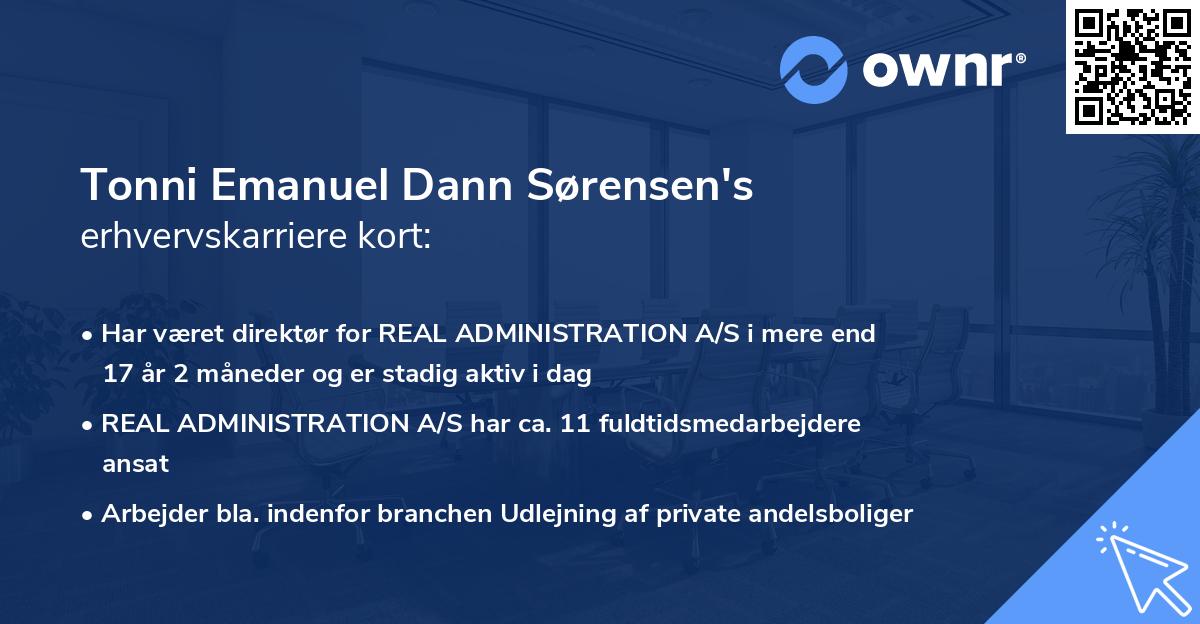 ownr®

Tonni Emanuel Dann Sørensen's
erhvervskarriere kort:

• Har været direktør for REAL ADMINISTRATION A/S i mere end 17 år 2 måneder og er stadig aktiv i dag

• REAL ADMINISTRATION A/S har ca. 11 fuldtidsmedarbejdere ansat

• Arbejder bla. indenfor branchen Udlejning af private andelsboliger